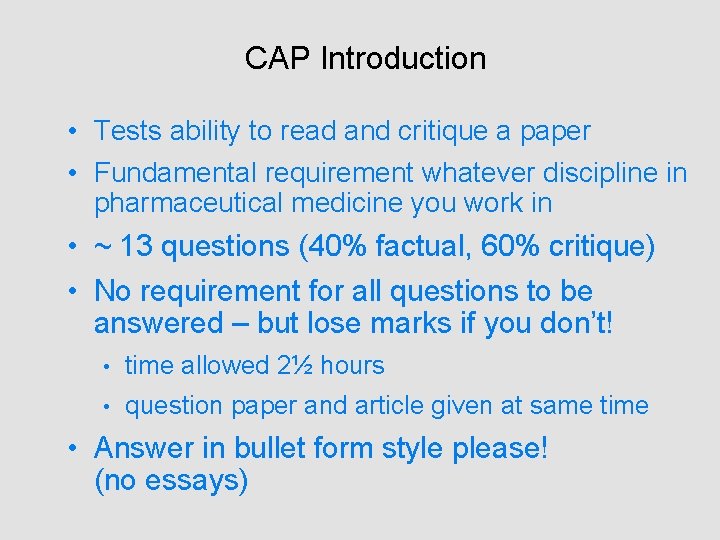 CAP Introduction

• Tests ability to read and critique a paper
• Fundamental requirement whatever discipline in pharmaceutical medicine you work in
• ~ 13 questions (40% factual, 60% critique)
• No requirement for all questions to be answered – but lose marks if you don't!
  • time allowed 2½ hours
  • question paper and article given at same time
• Answer in bullet form style please! (no essays)